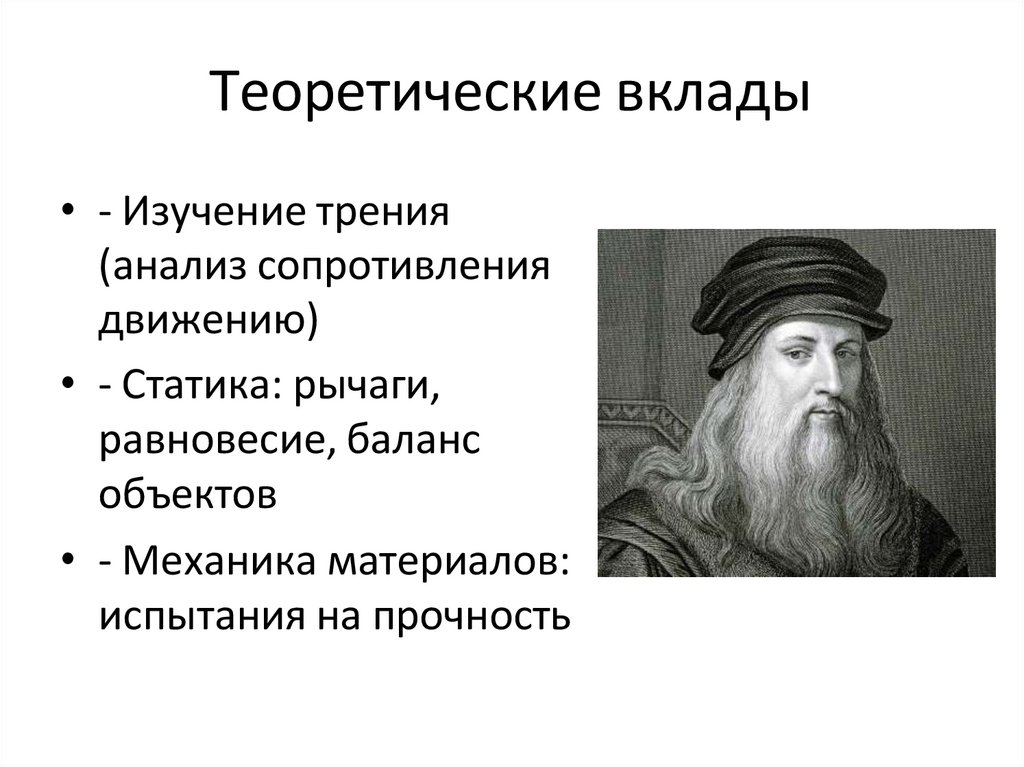 Теоретические вклады

• - Изучение трения (анализ сопротивления движению)
• - Статика: рычаги, равновесие, баланс объектов
• - Механика материалов: испытания на прочность